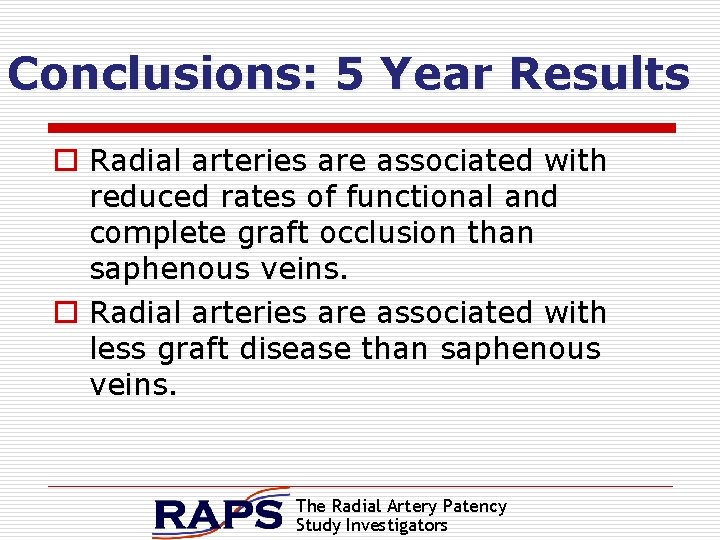 Conclusions: 5 Year Results

Radial arteries are associated with reduced rates of functional and complete graft occlusion than saphenous veins.

Radial arteries are associated with less graft disease than saphenous veins.

RAPS The Radial Artery Patency Study Investigators